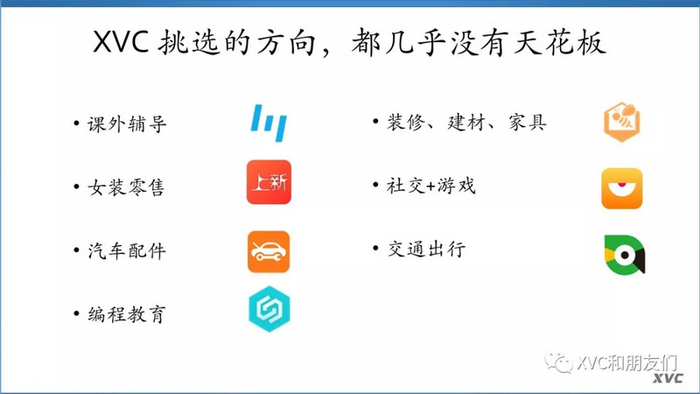 XVC 挑选的方向，都几乎没有天花板

• 课外辅导

• 女装零售

上新

• 汽车配件

• 编程教育

• 装修、建材、家具

• 社交+游戏

• 交通出行

XVC和朋友们
XVC